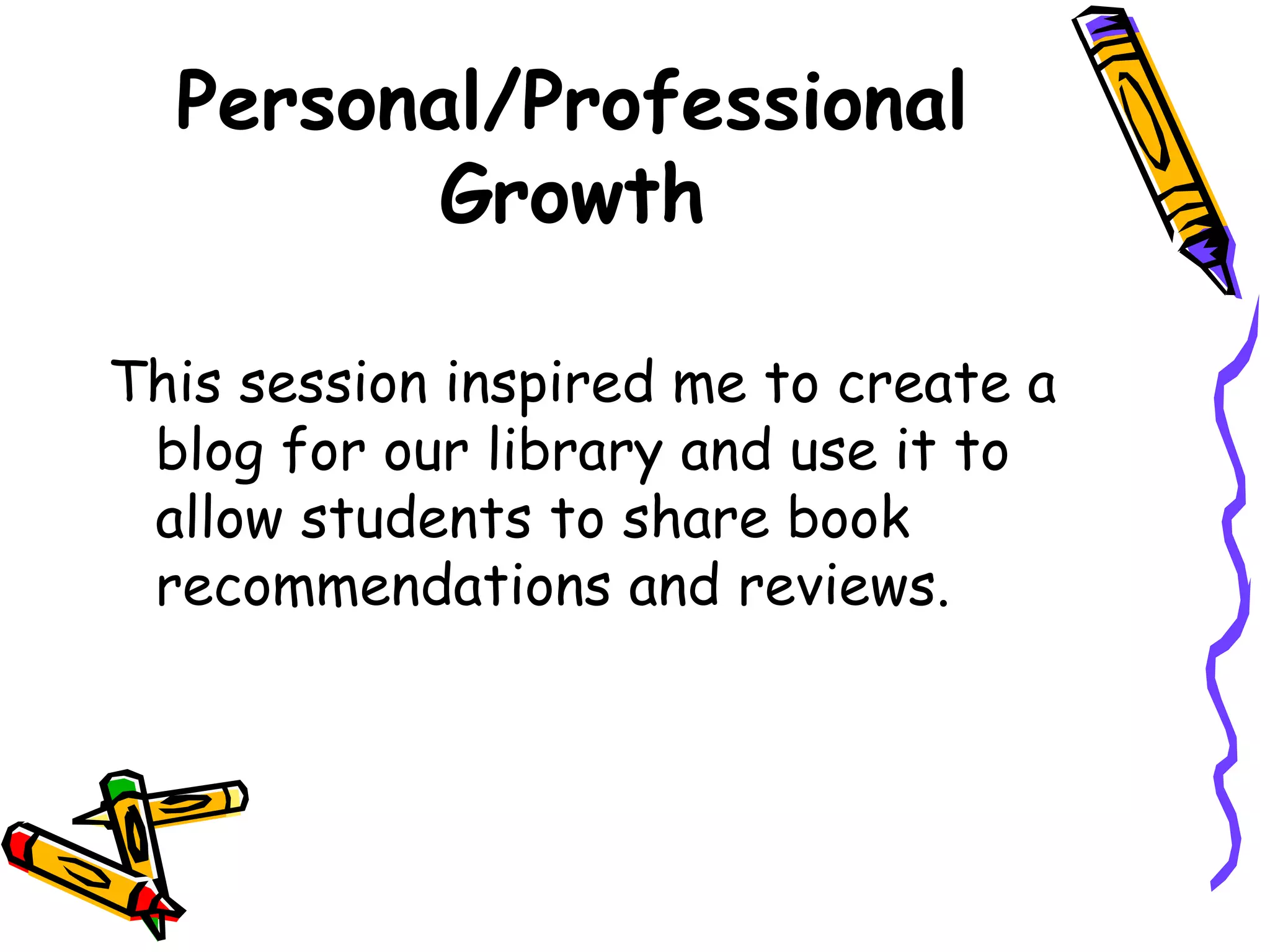 Personal/Professional Growth

This session inspired me to create a blog for our library and use it to allow students to share book recommendations and reviews.